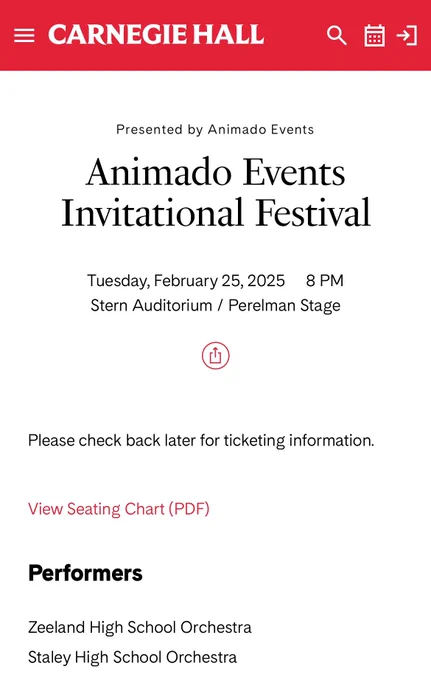 CARNEGIE HALL

Presented by Animado Events

Animado Events Invitational Festival

Tuesday, February 25, 2025 8 PM
Stern Auditorium / Perelman Stage

Please check back later for ticketing information.

View Seating Chart (PDF)

Performers

Zeeland High School Orchestra
Staley High School Orchestra